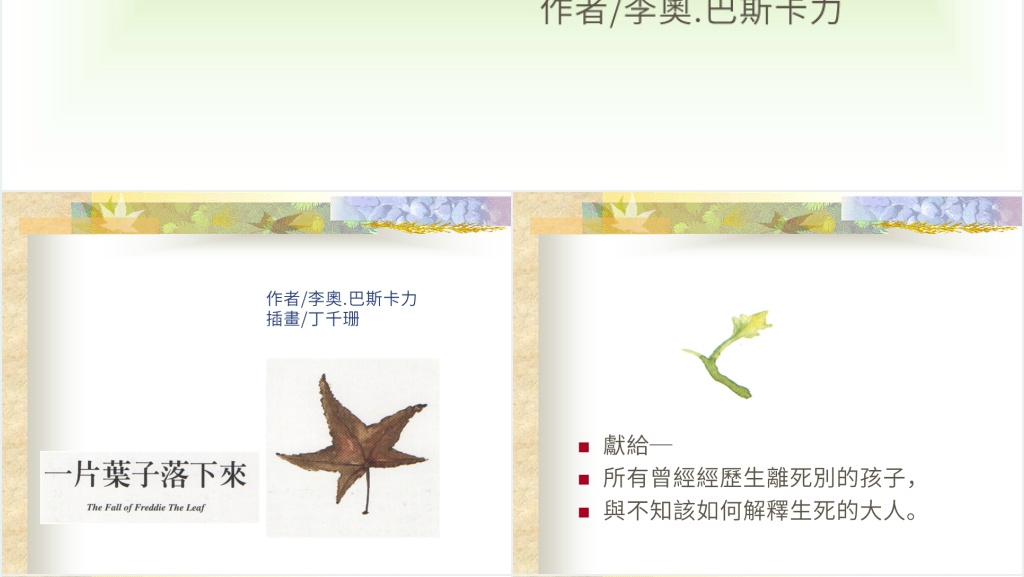 作者/李奧.巴斯卡力

作者/李奧.巴斯卡力
插畫/丁千珊

一片葉子落下來
The Fall of Freddie The Leaf

獻給—
所有曾經經歷生離死別的孩子，
與不知該如何解釋生死的大人。